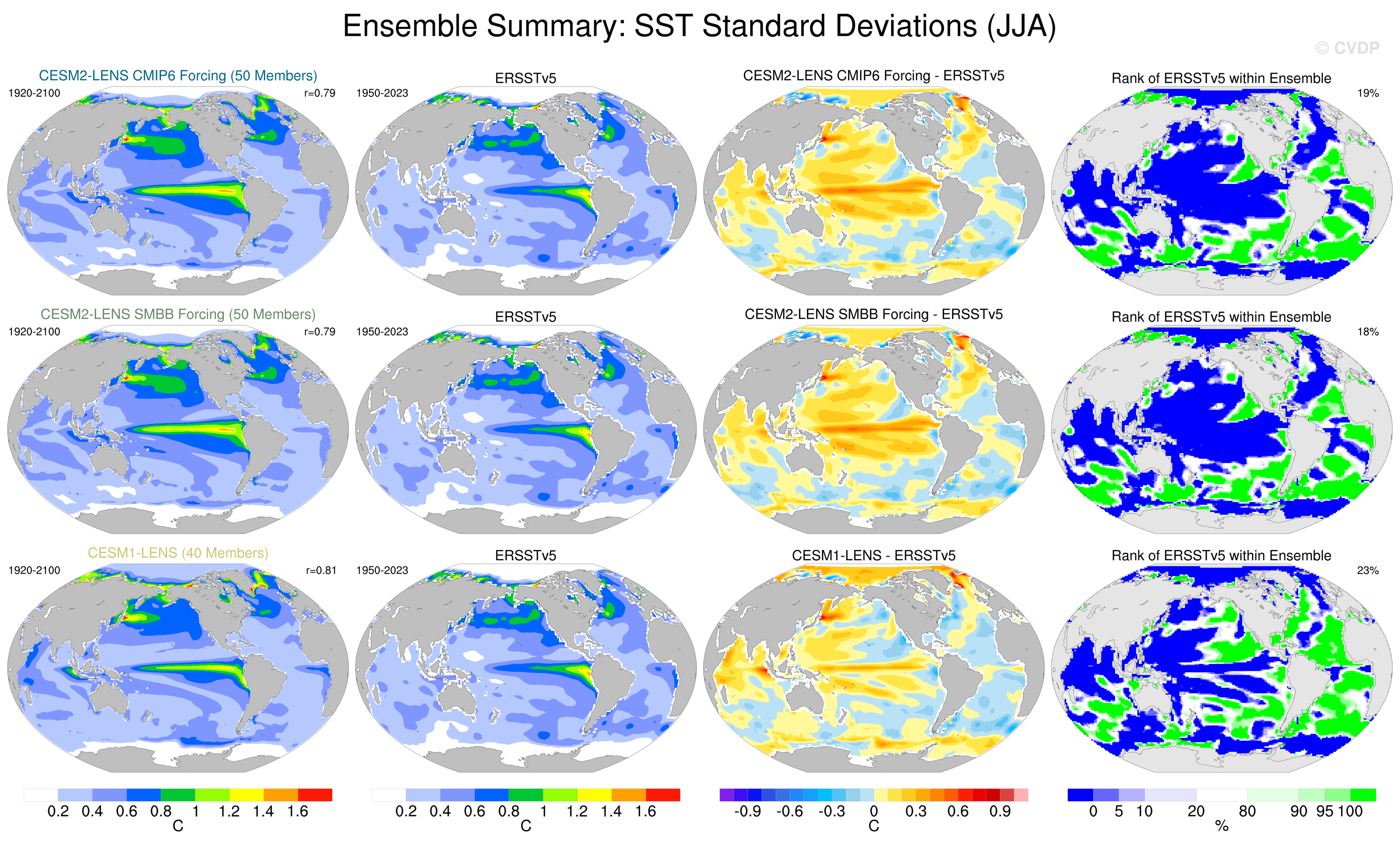 Ensemble Summary: SST Standard Deviations (JJA)

© CVDP

CESM2-LENS CMIP6 Forcing (50 Members)
1920-2100
r=0.79

ERSSTv5
1950-2023

CESM2-LENS CMIP6 Forcing - ERSSTv5

Rank of ERSSTv5 within Ensemble
19%

CESM2-LENS SMBB Forcing (50 Members)
1920-2100
r=0.79

ERSSTv5
1950-2023

CESM2-LENS SMBB Forcing - ERSSTv5

Rank of ERSSTv5 within Ensemble
18%

CESM1-LENS (40 Members)
1920-2100
r=0.81

ERSSTv5
1950-2023

CESM1-LENS - ERSSTv5

Rank of ERSSTv5 within Ensemble
23%

0.2 0.4 0.6 0.8 1 1.2 1.4 1.6
C

0.2 0.4 0.6 0.8 1 1.2 1.4 1.6
C

-0.9 -0.6 -0.3 0 0.3 0.6 0.9
C

0 5 10 20 80 90 95 100
%